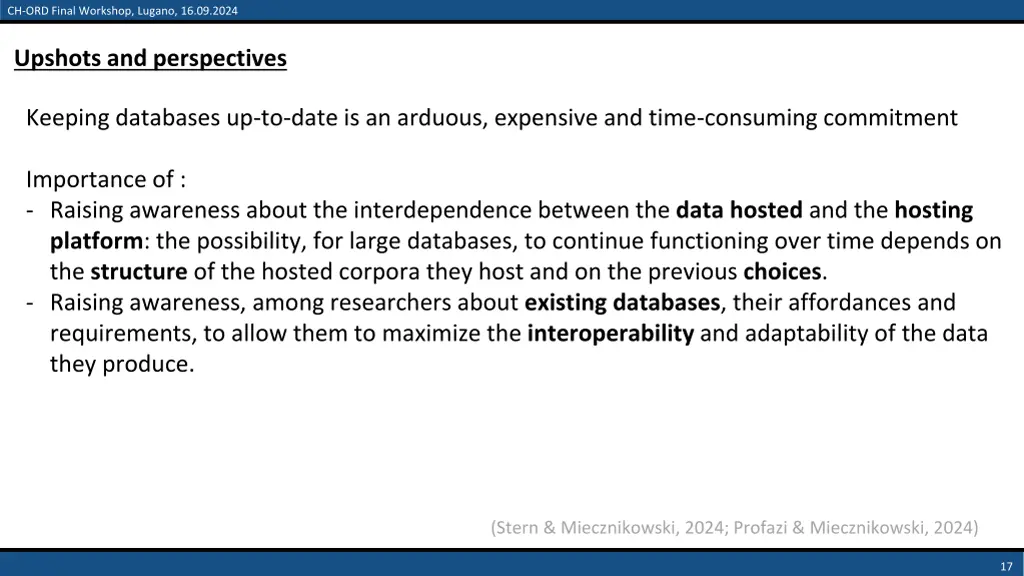 CH-ORD Final Workshop, Lugano, 16.09.2024

Upshots and perspectives

Keeping databases up-to-date is an arduous, expensive and time-consuming commitment

Importance of :
- Raising awareness about the interdependence between the data hosted and the hosting platform: the possibility, for large databases, to continue functioning over time depends on the structure of the hosted corpora they host and on the previous choices.
- Raising awareness, among researchers about existing databases, their affordances and requirements, to allow them to maximize the interoperability and adaptability of the data they produce.

(Stern & Miecznikowski, 2024; Profazi & Miecznikowski, 2024)

17